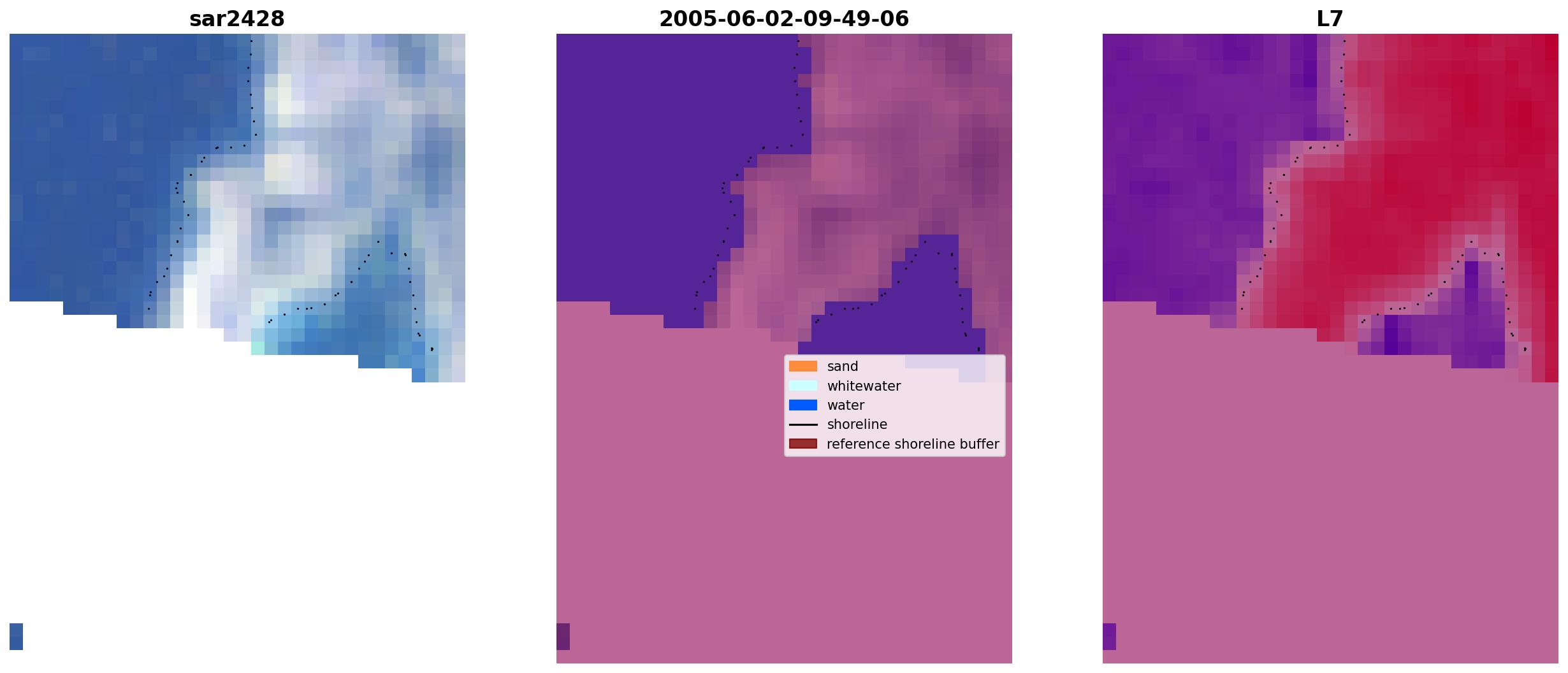 sar2428

2005-06-02-09-49-06

sand
whitewater
water
shoreline
reference shoreline buffer

L7